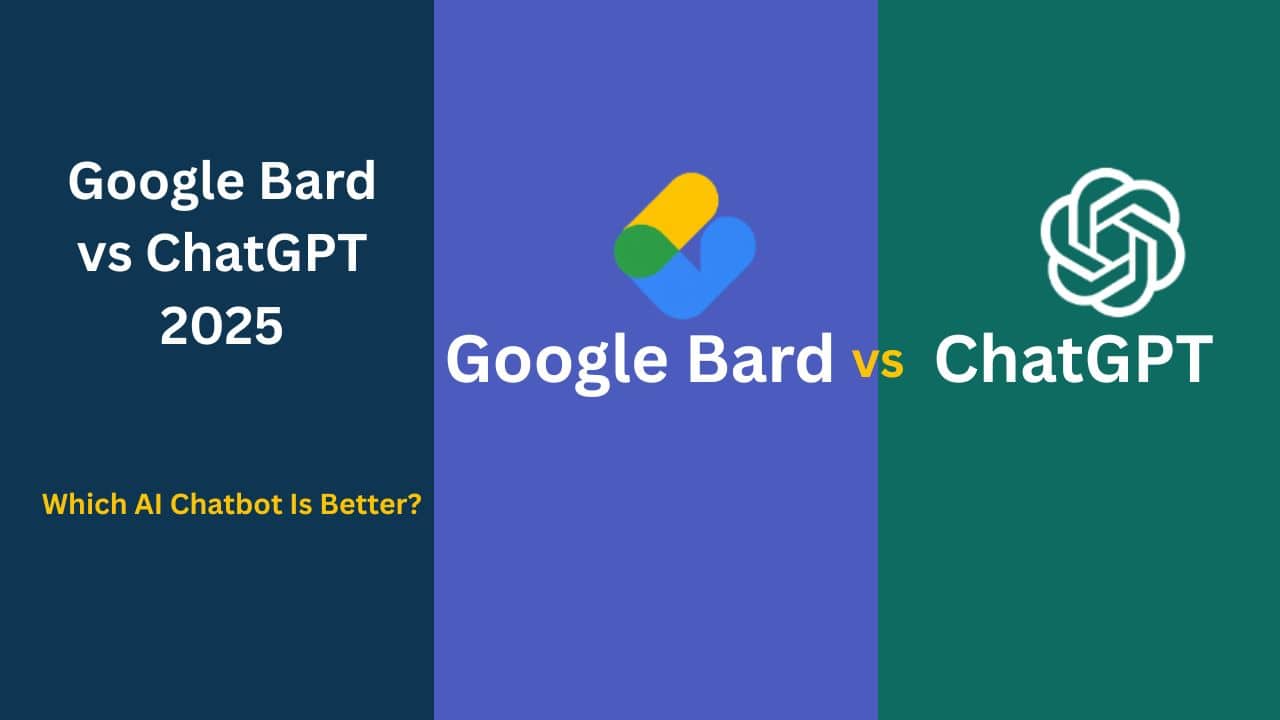 Google Bard vs ChatGPT 2025

Which AI Chatbot Is Better?

Google Bard vs ChatGPT